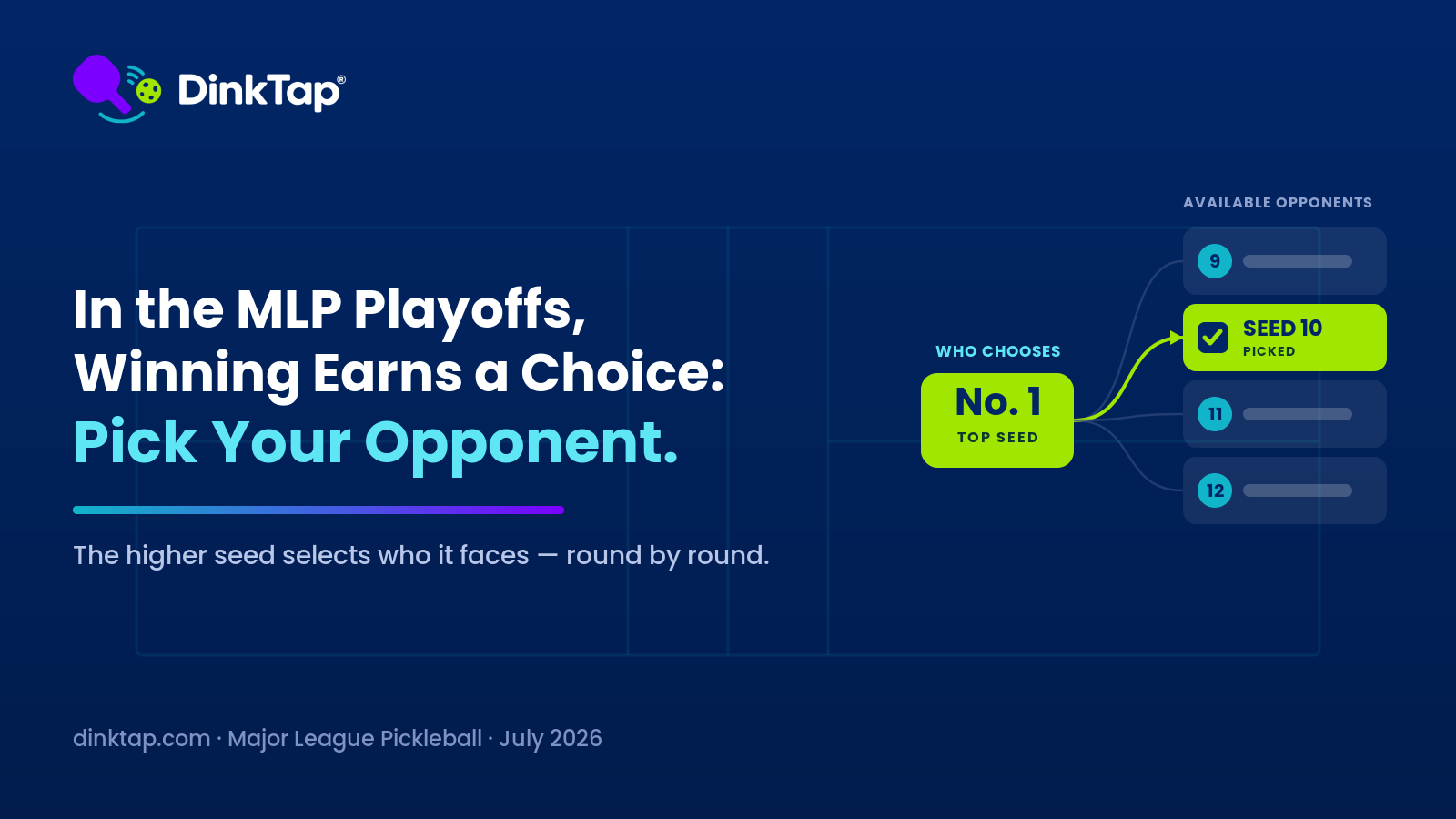 DinkTap®

In the MLP Playoffs, Winning Earns a Choice: Pick Your Opponent.

The higher seed selects who it faces — round by round.

WHO CHOOSES

No. 1
TOP SEED

AVAILABLE OPPONENTS

9

SEED 10
PICKED

11

12

dinktap.com · Major League Pickleball · July 2026